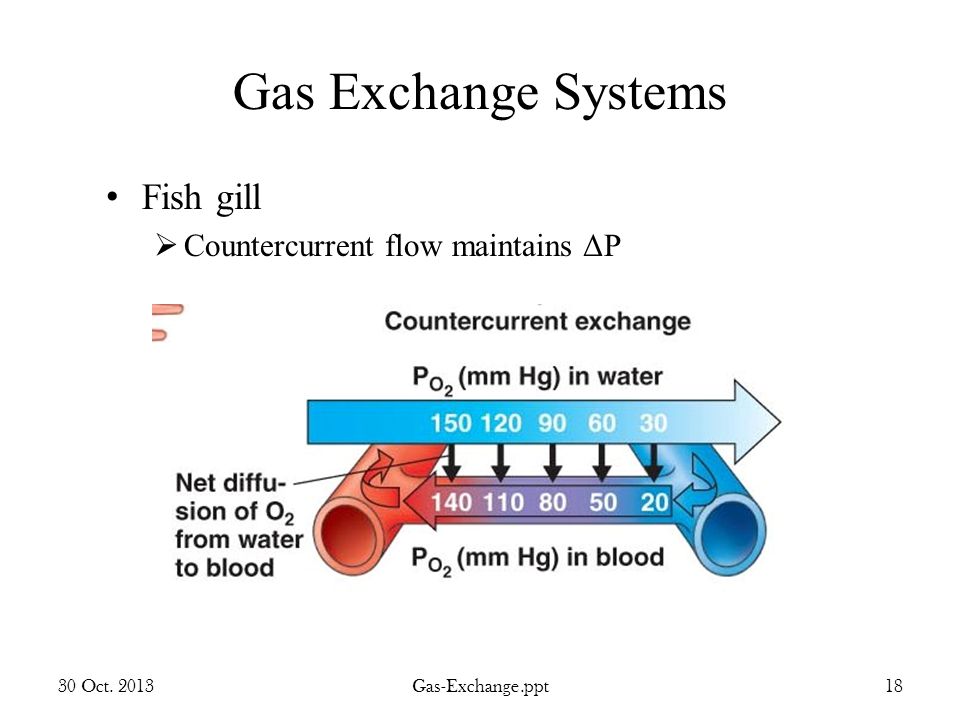 Gas Exchange Systems

• Fish gill
  ➢ Countercurrent flow maintains ΔP

Countercurrent exchange

$P_{O_2}$ (mm Hg) in water

150 120 90 60 30

Net diffusion of $O_2$ from water to blood

140 110 80 50 20

$P_{O_2}$ (mm Hg) in blood

30 Oct. 2013 Gas-Exchange.ppt 18